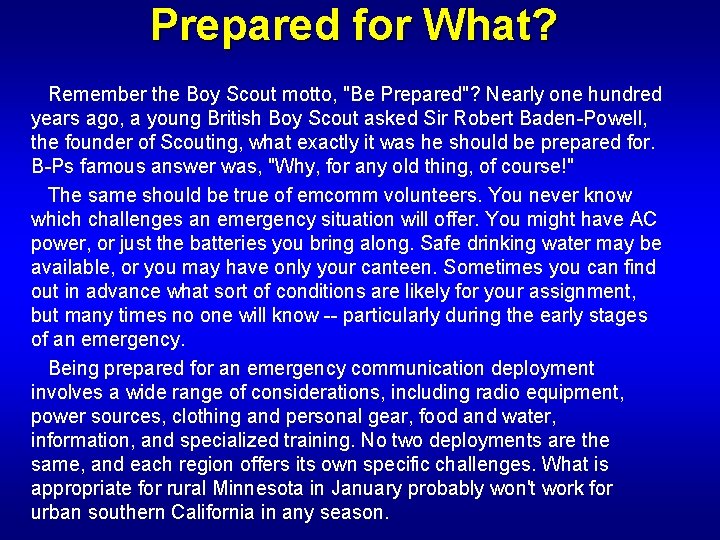 Prepared for What?

Remember the Boy Scout motto, "Be Prepared"? Nearly one hundred years ago, a young British Boy Scout asked Sir Robert Baden-Powell, the founder of Scouting, what exactly it was he should be prepared for. B-Ps famous answer was, "Why, for any old thing, of course!"

The same should be true of emcomm volunteers. You never know which challenges an emergency situation will offer. You might have AC power, or just the batteries you bring along. Safe drinking water may be available, or you may have only your canteen. Sometimes you can find out in advance what sort of conditions are likely for your assignment, but many times no one will know -- particularly during the early stages of an emergency.

Being prepared for an emergency communication deployment involves a wide range of considerations, including radio equipment, power sources, clothing and personal gear, food and water, information, and specialized training. No two deployments are the same, and each region offers its own specific challenges. What is appropriate for rural Minnesota in January probably won't work for urban southern California in any season.